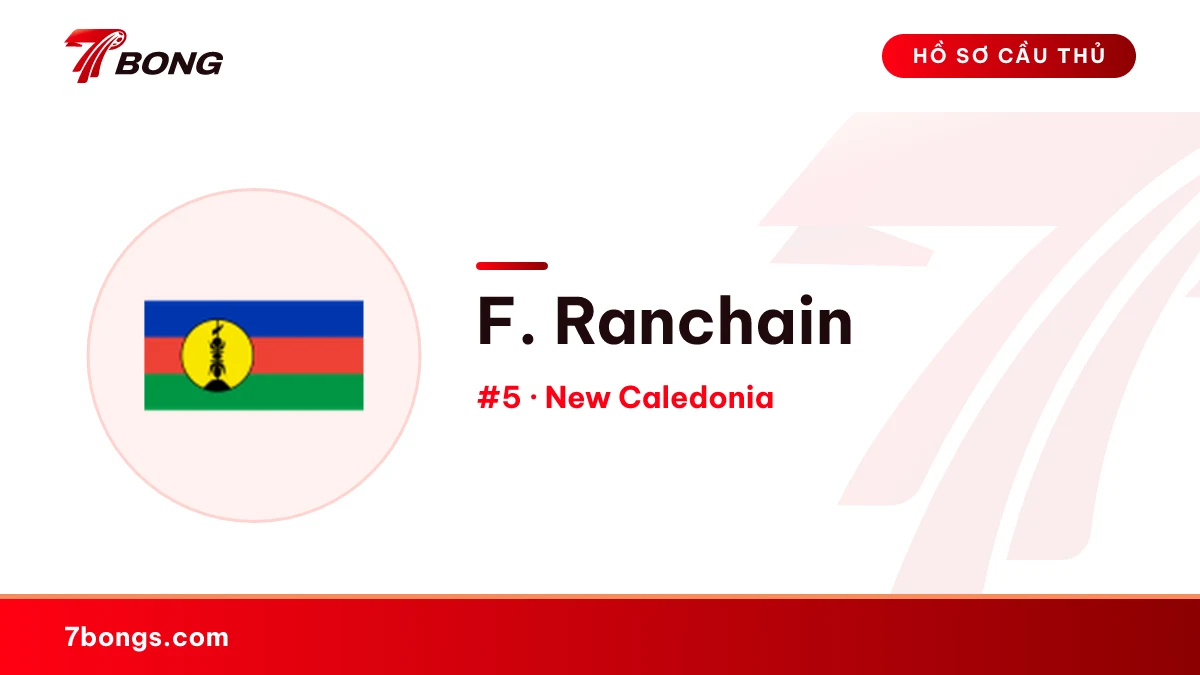 7BONG

HỒ SƠ CẦU THỦ

F. Ranchain

#5 · New Caledonia

7bongs.com